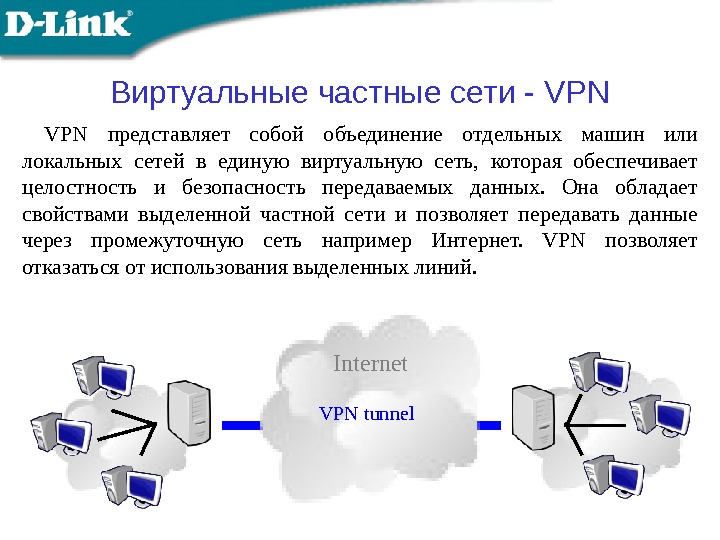 D-Link

Виртуальные частные сети - VPN

VPN представляет собой объединение отдельных машин или локальных сетей в единую виртуальную сеть, которая обеспечивает целостность и безопасность передаваемых данных. Она обладает свойствами выделенной частной сети и позволяет передавать данные через промежуточную сеть например Интернет. VPN позволяет отказаться от использования выделенных линий.

Internet

VPN tunnel